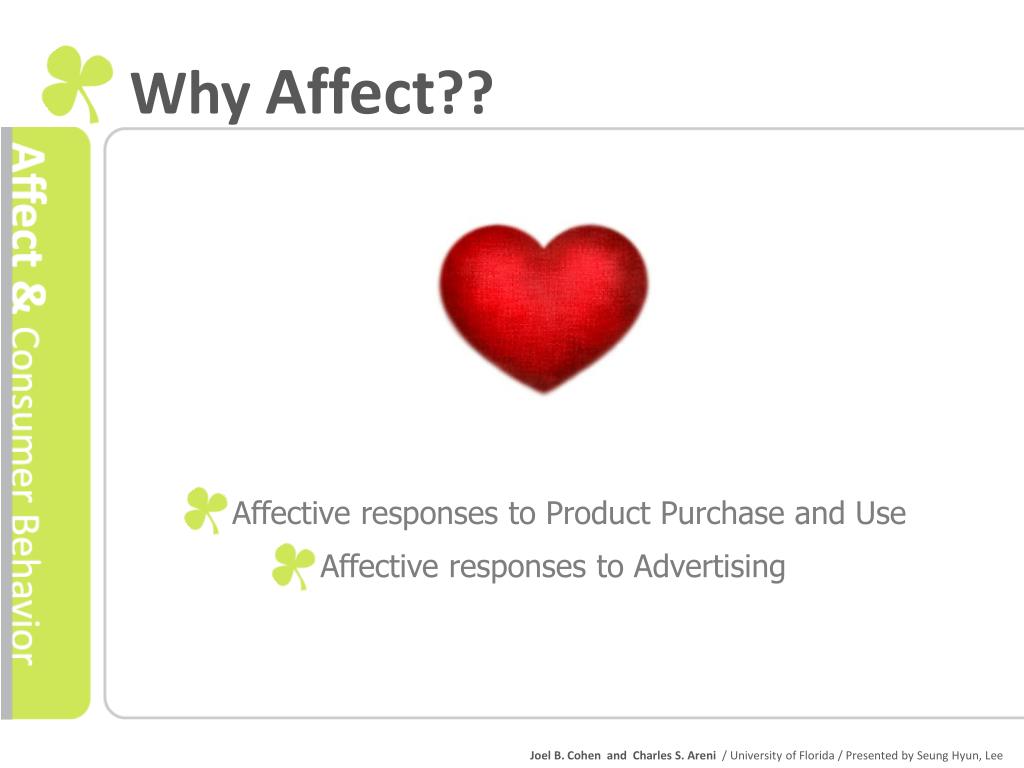 Why Affect??

Affect & Consumer Behavior

Affective responses to Product Purchase and Use

Affective responses to Advertising

Joel B. Cohen and Charles S. Areni / University of Florida / Presented by Seung Hyun, Lee